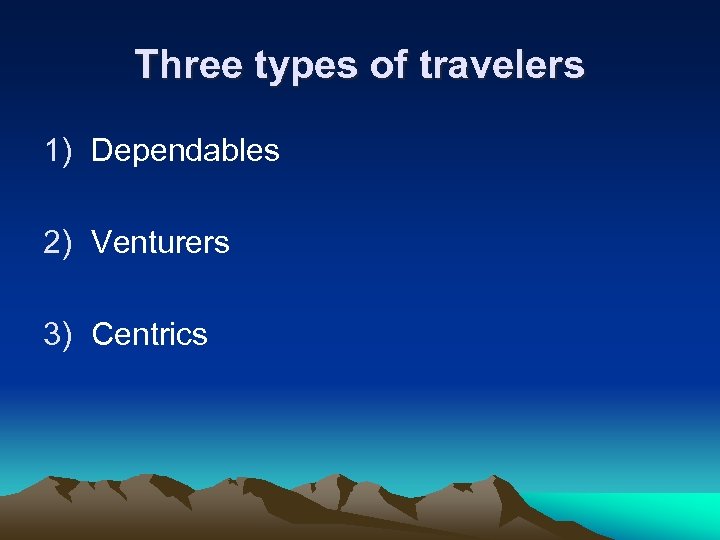 Three types of travelers

1) Dependables

2) Venturers

3) Centrics